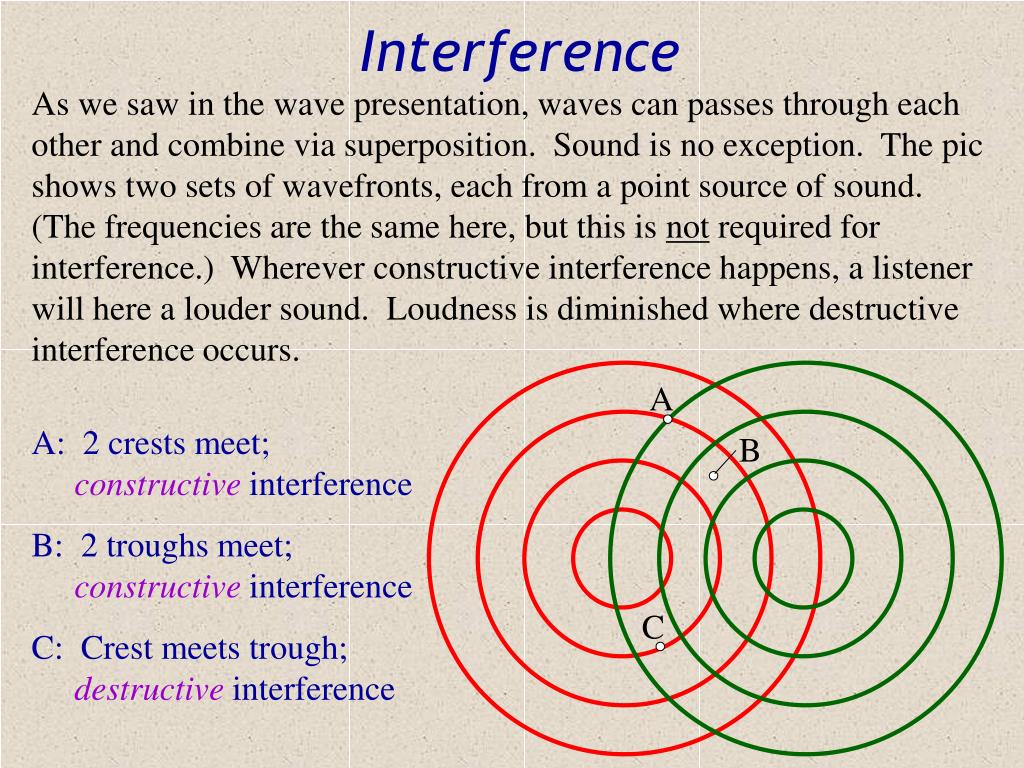 Interference

As we saw in the wave presentation, waves can passes through each other and combine via superposition. Sound is no exception. The pic shows two sets of wavefronts, each from a point source of sound. (The frequencies are the same here, but this is not required for interference.) Wherever constructive interference happens, a listener will here a louder sound. Loudness is diminished where destructive interference occurs.

A: 2 crests meet; constructive interference

B: 2 troughs meet; constructive interference

C: Crest meets trough; destructive interference

A

B

C